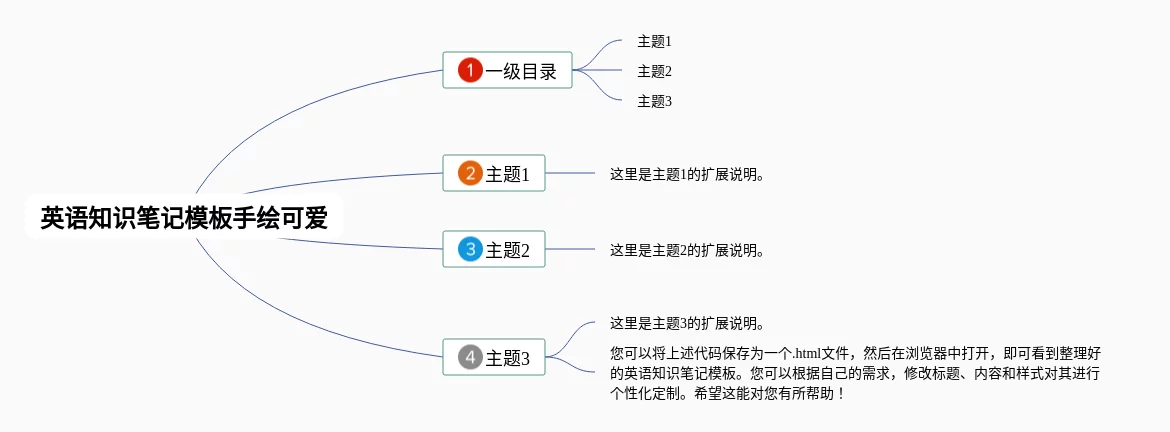 英语知识笔记模板手绘可爱

1 一级目录

主题1
主题2
主题3

2 主题1

这里是主题1的扩展说明。

3 主题2

这里是主题2的扩展说明。

4 主题3

这里是主题3的扩展说明。

您可以将上述代码保存为一个.html文件，然后在浏览器中打开，即可看到整理好的英语知识笔记模板。您可以根据自己的需求，修改标题、内容和样式对其进行个性化定制。希望这能对您有所帮助！